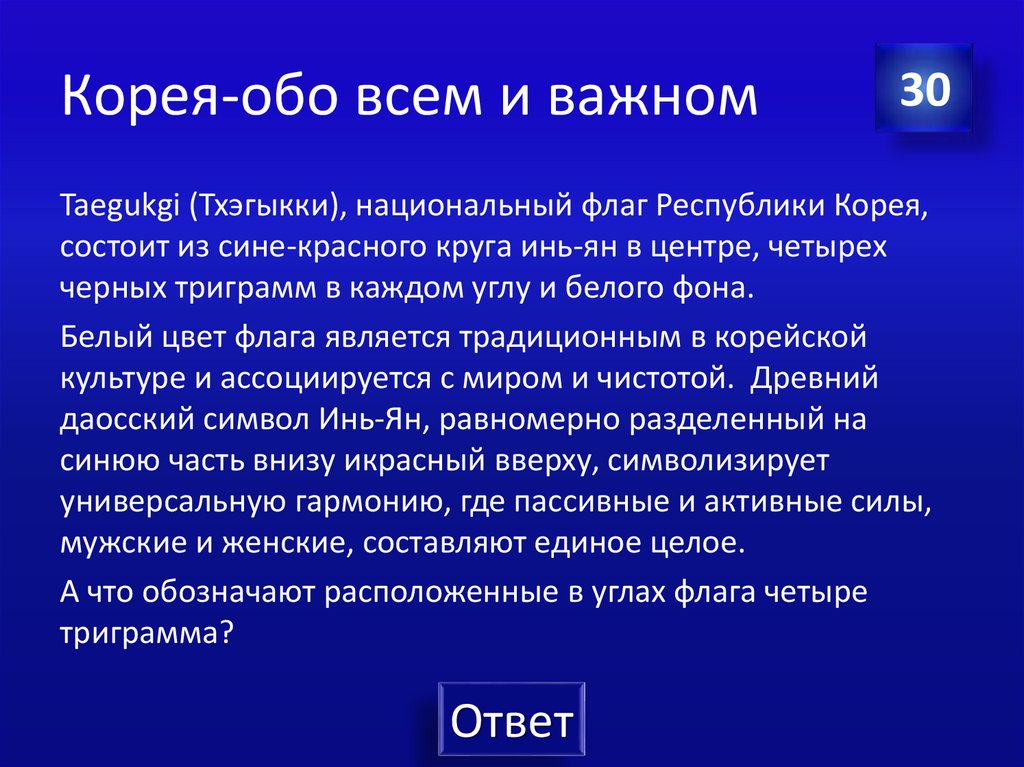 Корея-обо всем и важном

30

Taegukgi (Тхэгыкки), национальный флаг Республики Корея, состоит из сине-красного круга инь-ян в центре, четырех черных триграмм в каждом углу и белого фона.

Белый цвет флага является традиционным в корейской культуре и ассоциируется с миром и чистотой. Древний даосский символ Инь-Ян, равномерно разделенный на синюю часть внизу икрасный вверху, символизирует универсальную гармонию, где пассивные и активные силы, мужские и женские, составляют единое целое.

А что обозначают расположенные в углах флага четыре триграмма?

Ответ